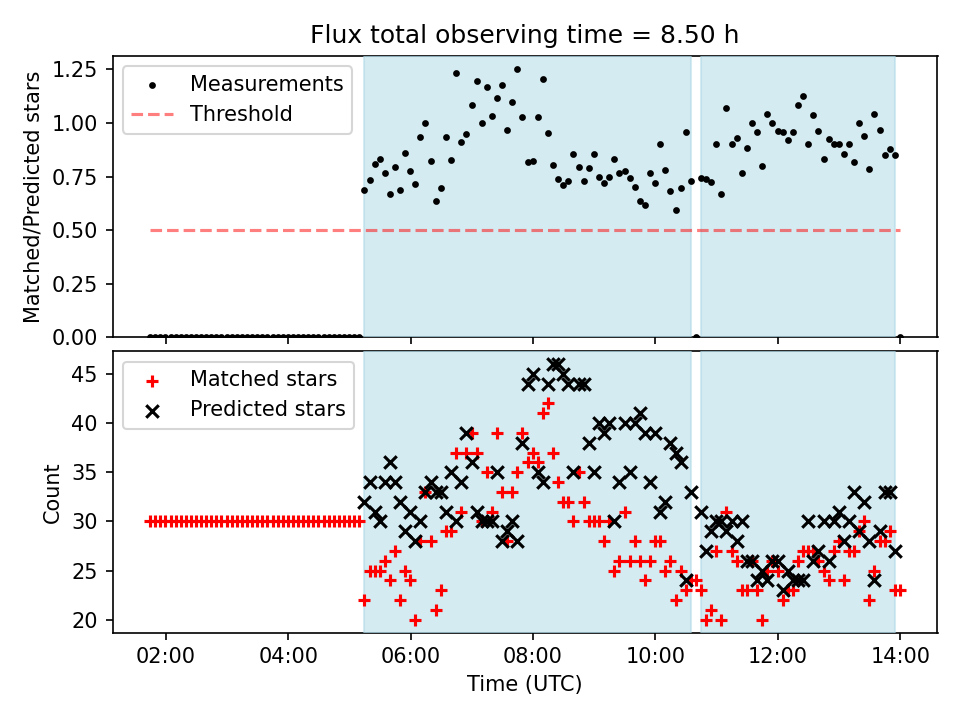 Flux total observing time = 8.50 h

Matched/Predicted stars

1.25
1.00
0.75
0.50
0.25
0.00

Measurements
Threshold

Count

45
40
35
30
25
20

Matched stars
Predicted stars

02:00
04:00
06:00
08:00
10:00
12:00
14:00

Time (UTC)